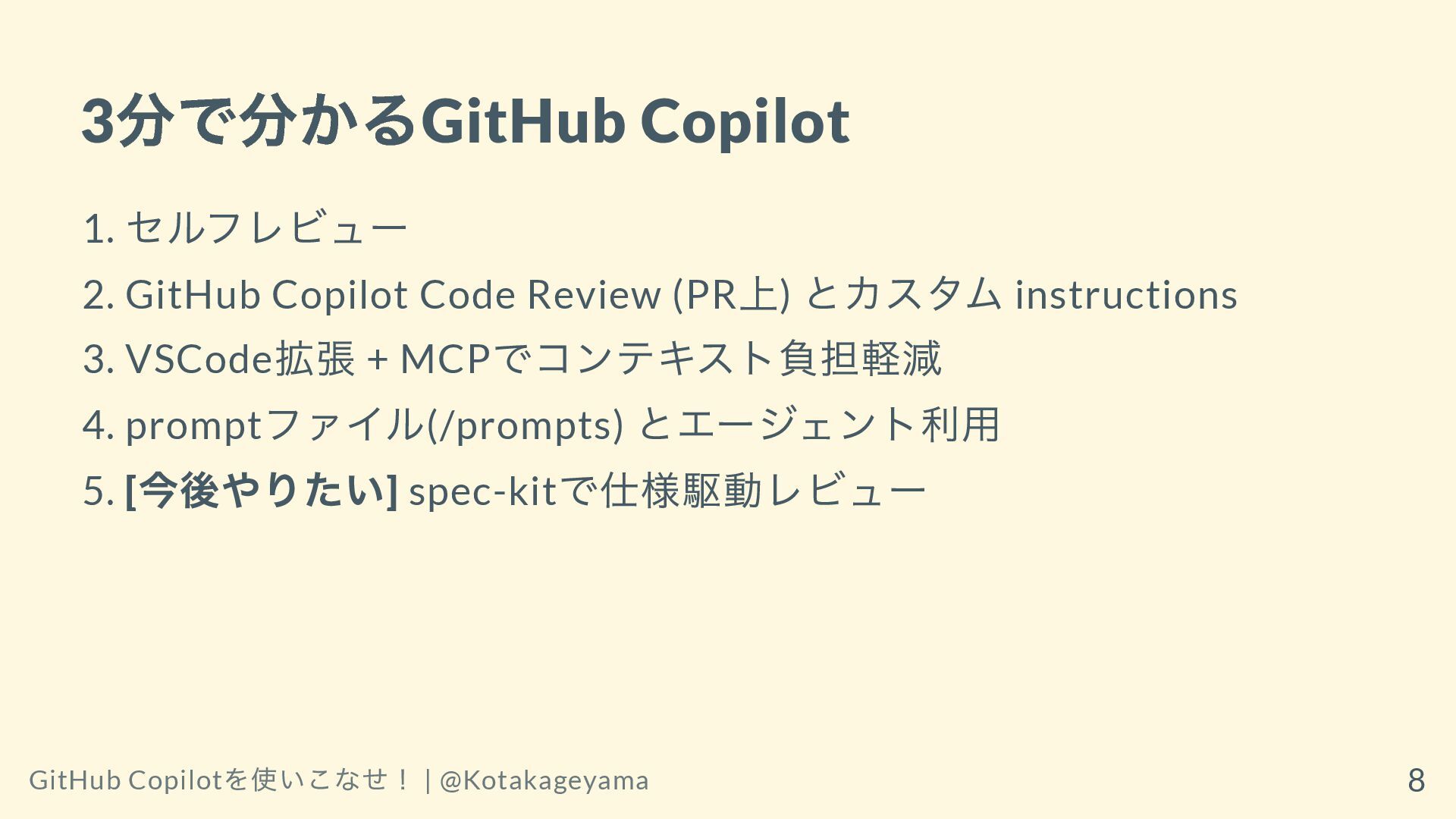 3分で分かるGitHub Copilot

1. セルフレビュー
2. GitHub Copilot Code Review (PR上) とカスタム instructions
3. VSCode拡張 + MCPでコンテキスト負担軽減
4. promptファイル(/prompts) とエージェント利用
5. [今後やりたい] spec-kitで仕様駆動レビュー

GitHub Copilotを使いこなせ！ | @Kotakageyama

8